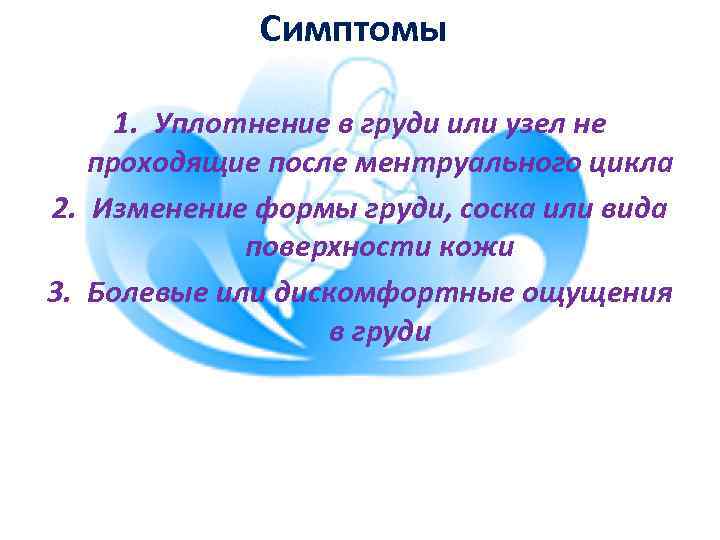 Симптомы

1. Уплотнение в груди или узел не проходящие после ментруального цикла
2. Изменение формы груди, соска или вида поверхности кожи
3. Болевые или дискомфортные ощущения в груди